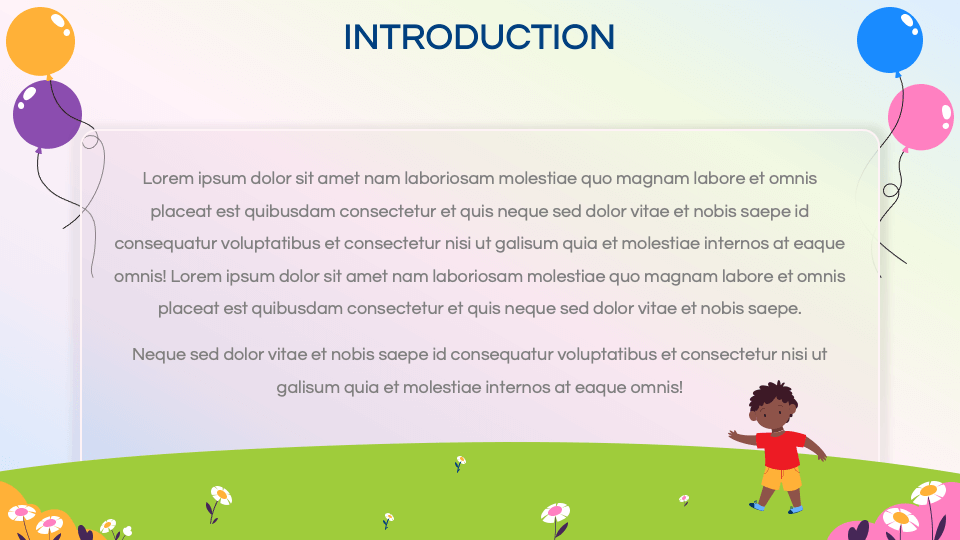 INTRODUCTION

Lorem ipsum dolor sit amet nam laboriosam molestiae quo magnam labore et omnis placeat est quibusdam consectetur et quis neque sed dolor vitae et nobis saepe id consequatur voluptatibus et consectetur nisi ut galisum quia et molestiae internos at eaque omnis! Lorem ipsum dolor sit amet nam laboriosam molestiae quo magnam labore et omnis placeat est quibusdam consectetur et quis neque sed dolor vitae et nobis saepe.

Neque sed dolor vitae et nobis saepe id consequatur voluptatibus et consectetur nisi ut galisum quia et molestiae internos at eaque omnis!